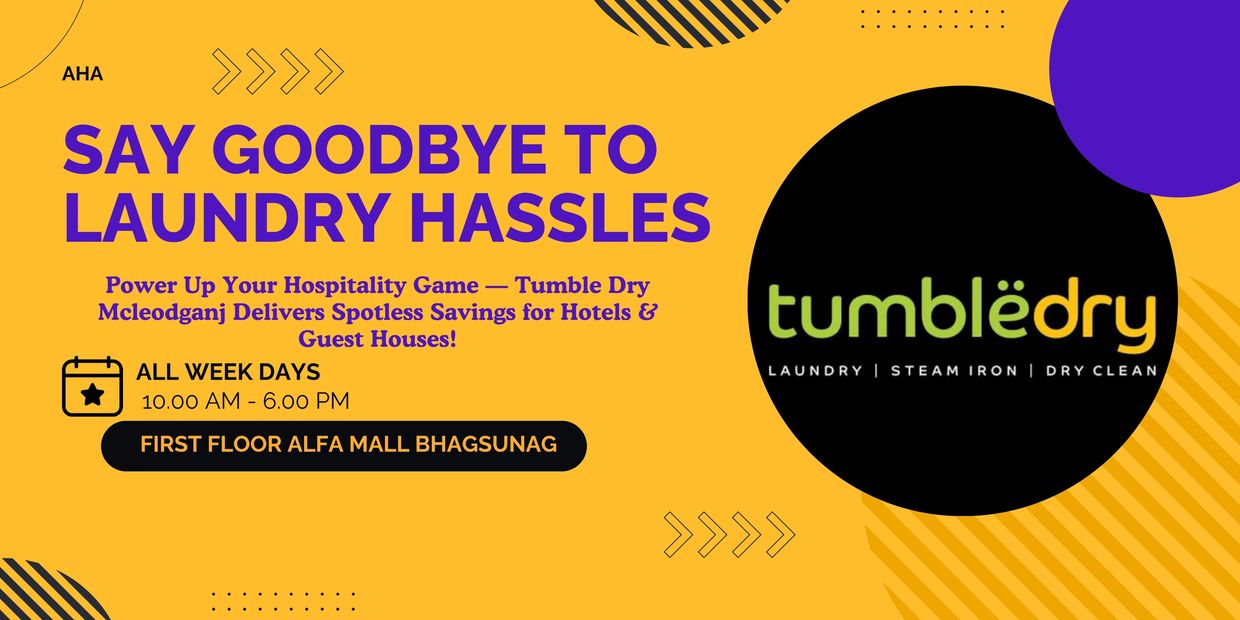 AHA

SAY GOODBYE TO LAUNDRY HASSLES

Power Up Your Hospitality Game — Tumble Dry Mcleodganj Delivers Spotless Savings for Hotels & Guest Houses!

ALL WEEK DAYS
10.00 AM - 6.00 PM

FIRST FLOOR ALFA MALL BHAGSUNAG

tumblëdry
LAUNDRY | STEAM IRON | DRY CLEAN